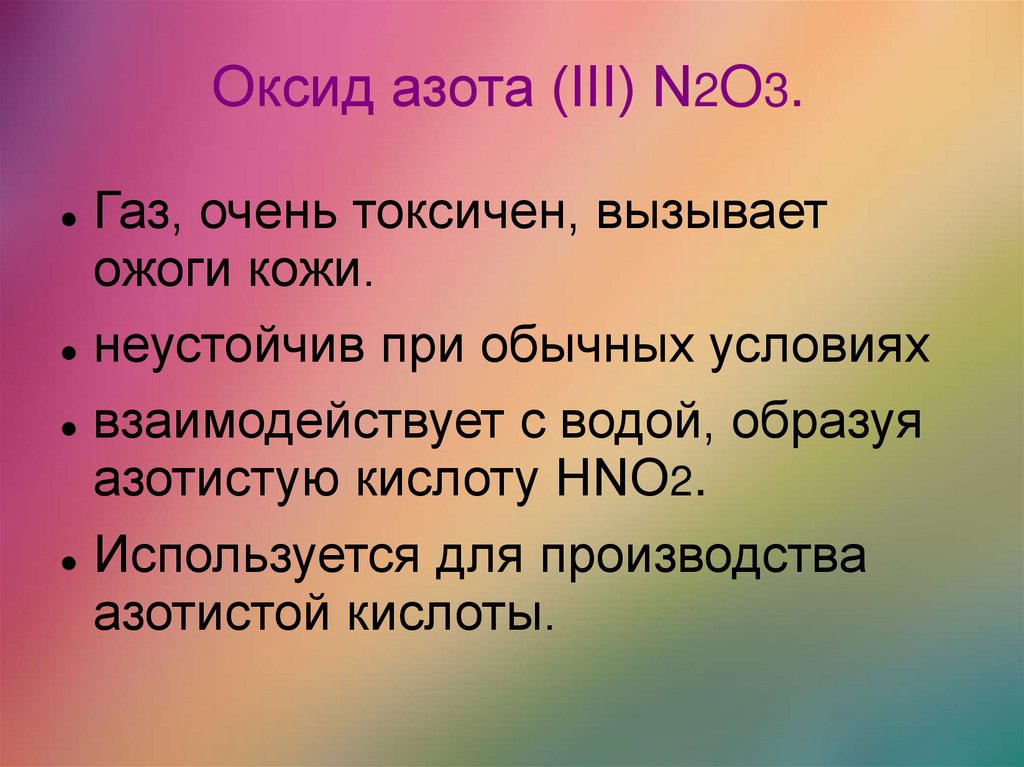 Оксид азота (III) $N_2O_3$.

- Газ, очень токсичен, вызывает ожоги кожи.
- неустойчив при обычных условиях
- взаимодействует с водой, образуя азотистую кислоту $HNO_2$.
- Используется для производства азотистой кислоты.